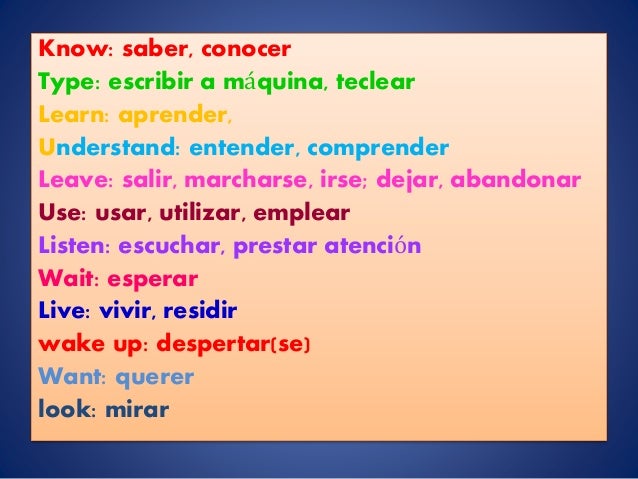 Know: saber, conocer
Type: escribir a máquina, teclear
Learn: aprender,
Understand: entender, comprender
Leave: salir, marcharse, irse; dejar, abandonar
Use: usar, utilizar, emplear
Listen: escuchar, prestar atención
Wait: esperar
Live: vivir, residir
wake up: despertar(se)
Want: querer
look: mirar